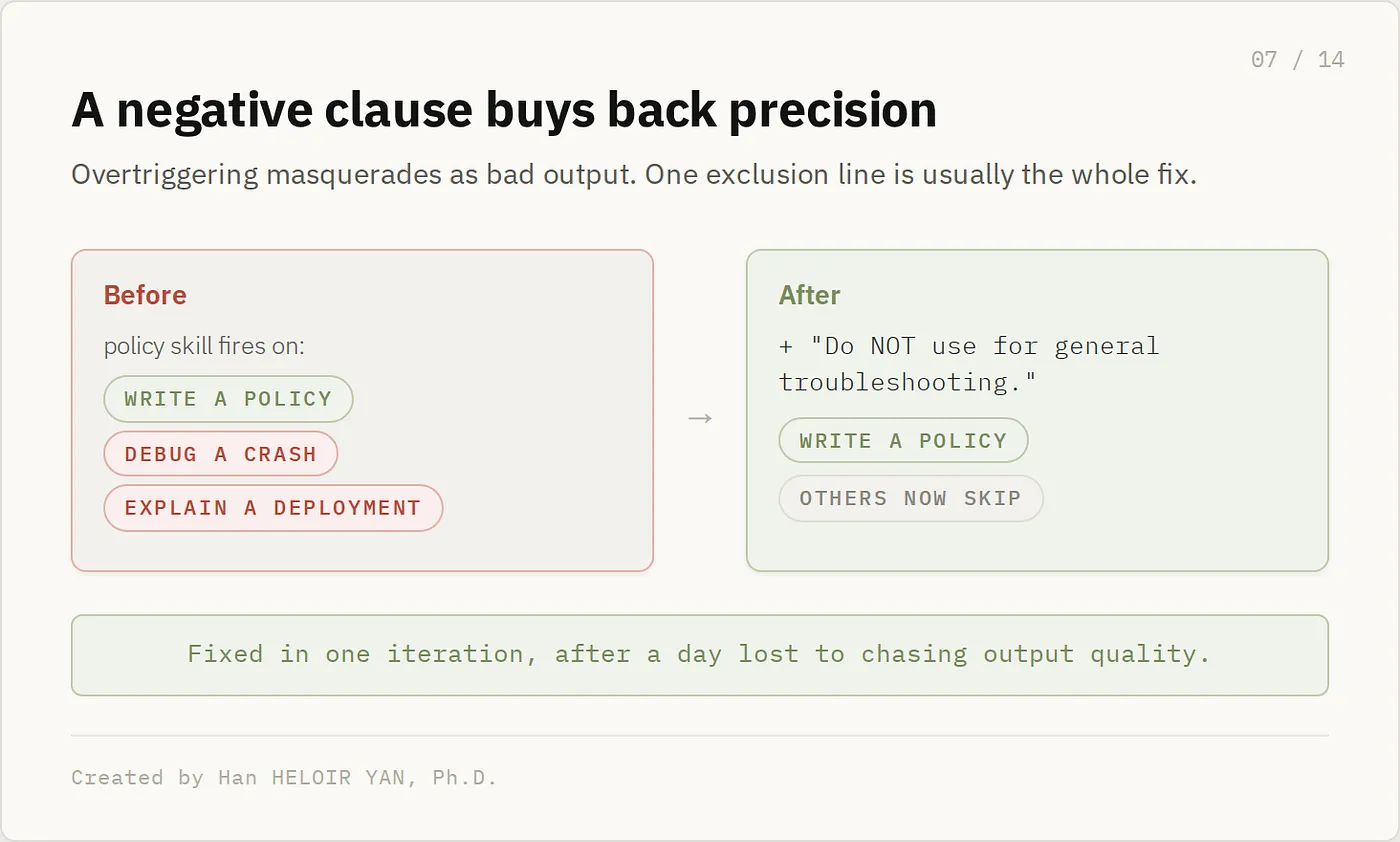 07 / 14

A negative clause buys back precision

Overtriggering masquerades as bad output. One exclusion line is usually the whole fix.

Before

policy skill fires on:

WRITE A POLICY

DEBUG A CRASH

EXPLAIN A DEPLOYMENT

→

After

+ "Do NOT use for general troubleshooting."

WRITE A POLICY

OTHERS NOW SKIP

Fixed in one iteration, after a day lost to chasing output quality.

Created by Han HELOIR YAN, Ph.D.